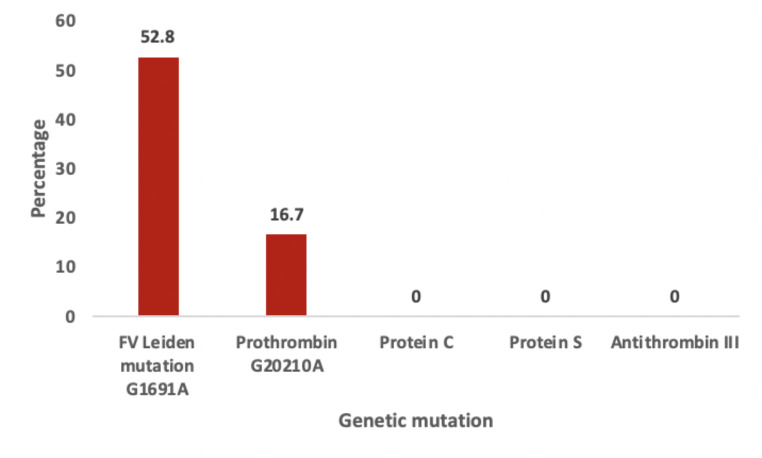 60
50
40
30
20
10
0

Percentage

52.8
16.7
0
0
0

FV Leiden mutation G1691A
Prothrombin G20210A
Protein C
Protein S
Antithrombin III

Genetic mutation